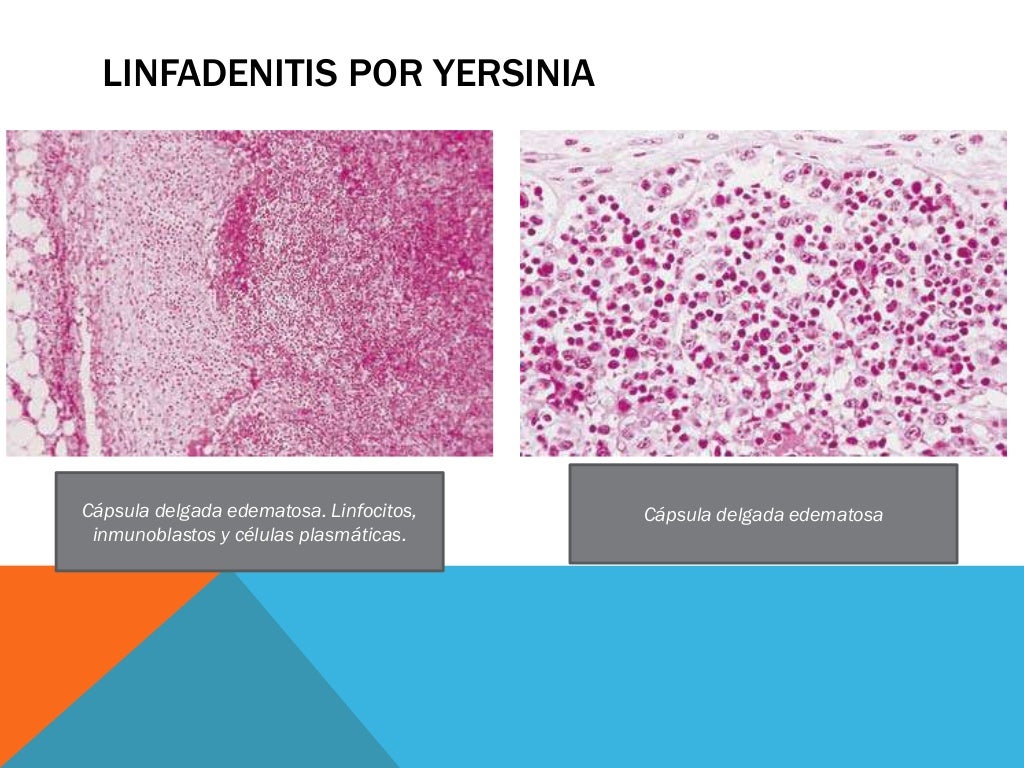 LINFADENITIS POR YERSINIA

Cápsula delgada edematosa. Linfocitos, inmunoblastos y células plasmáticas.

Cápsula delgada edematosa